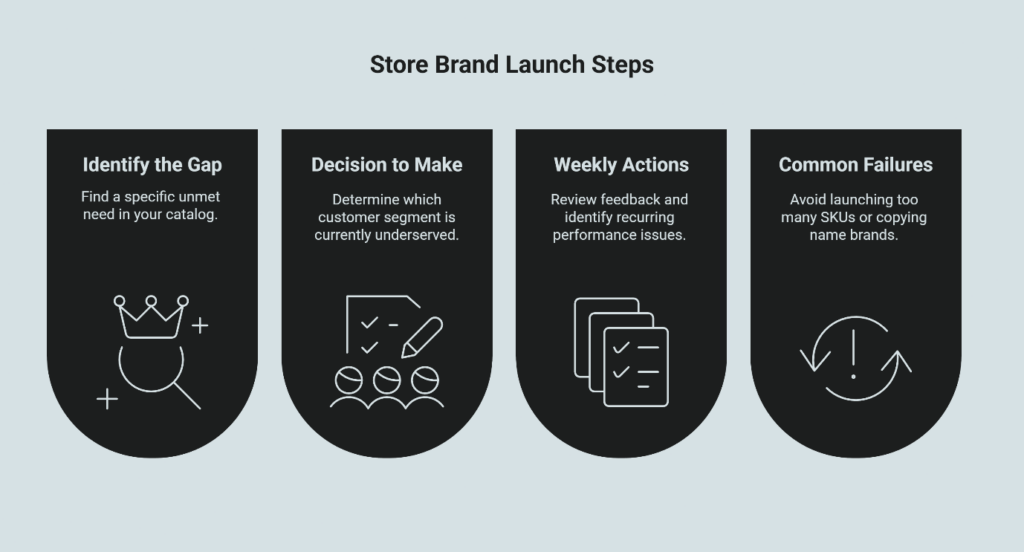 Store Brand Launch Steps

Identify the Gap

Find a specific unmet need in your catalog.

Decision to Make

Determine which customer segment is currently underserved.

Weekly Actions

Review feedback and identify recurring performance issues.

Common Failures

Avoid launching too many SKUs or copying name brands.